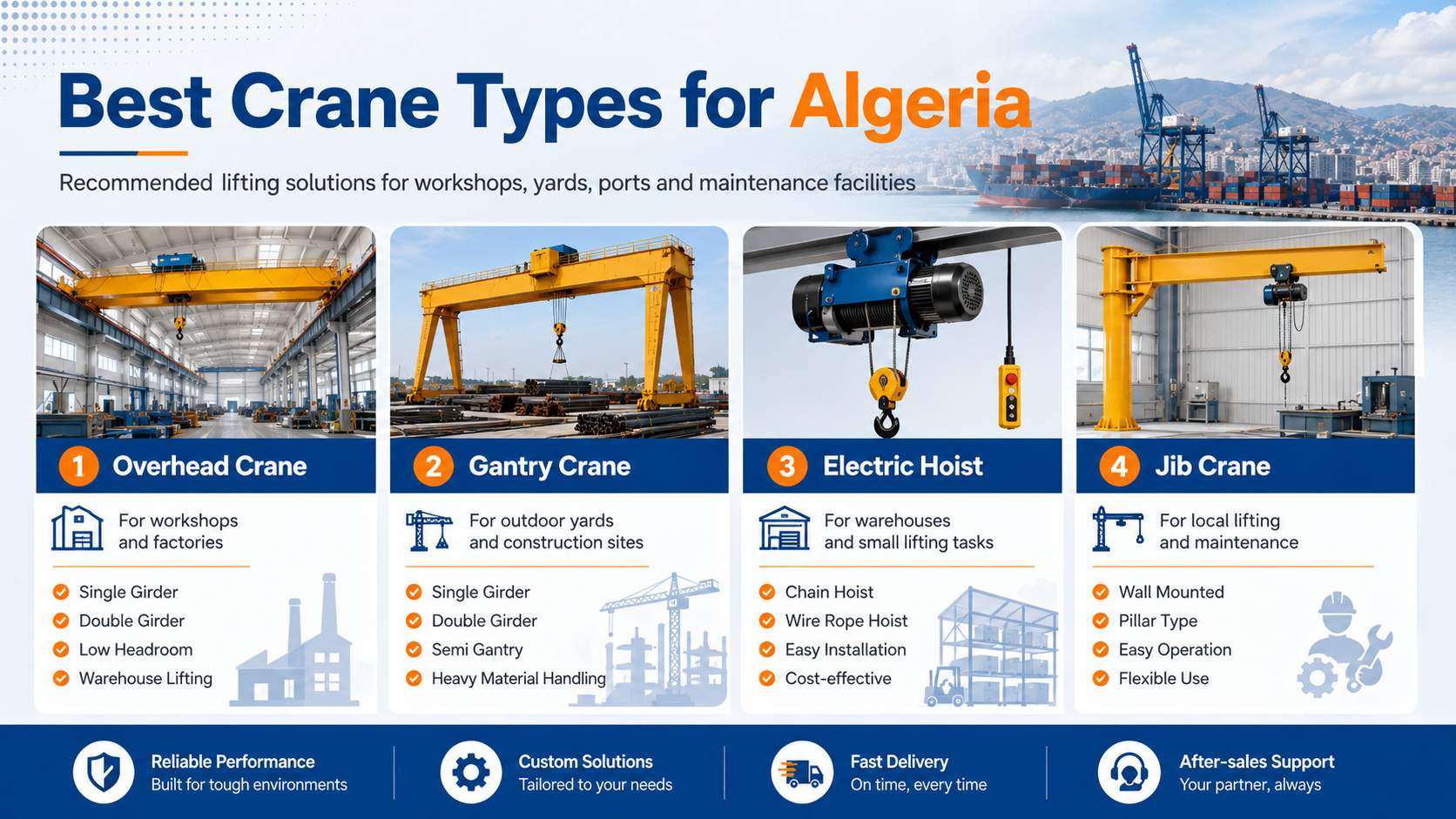 Best Crane Types for Algeria

Recommended lifting solutions for workshops, yards, ports and maintenance facilities

1 Overhead Crane

For workshops and factories

Single Girder
Double Girder
Low Headroom
Warehouse Lifting

2 Gantry Crane

For outdoor yards and construction sites

Single Girder
Double Girder
Semi Gantry
Heavy Material Handling

3 Electric Hoist

For warehouses and small lifting tasks

Chain Hoist
Wire Rope Hoist
Easy Installation
Cost-effective

4 Jib Crane

For local lifting and maintenance

Wall Mounted
Pillar Type
Easy Operation
Flexible Use

Reliable Performance
Built for tough environments

Custom Solutions
Tailored to your needs

Fast Delivery
On time, every time

After-sales Support
Your partner, always